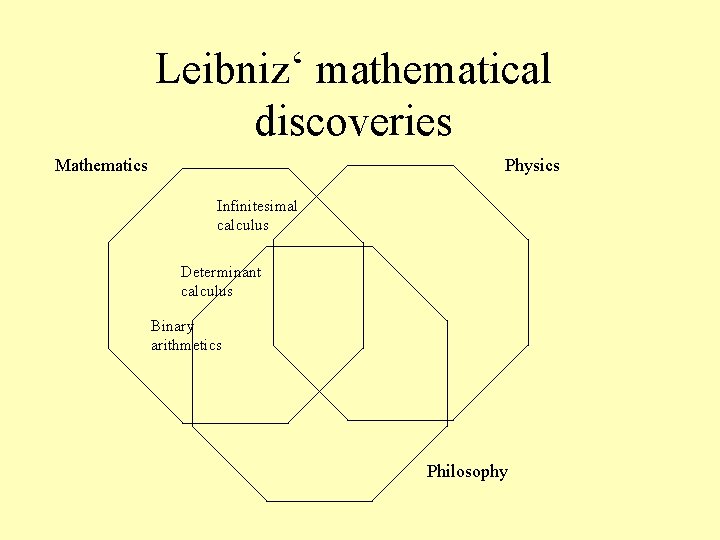 Leibniz‘ mathematical discoveries

Mathematics

Physics

Infinitesimal calculus

Determinant calculus

Binary arithmetics

Philosophy